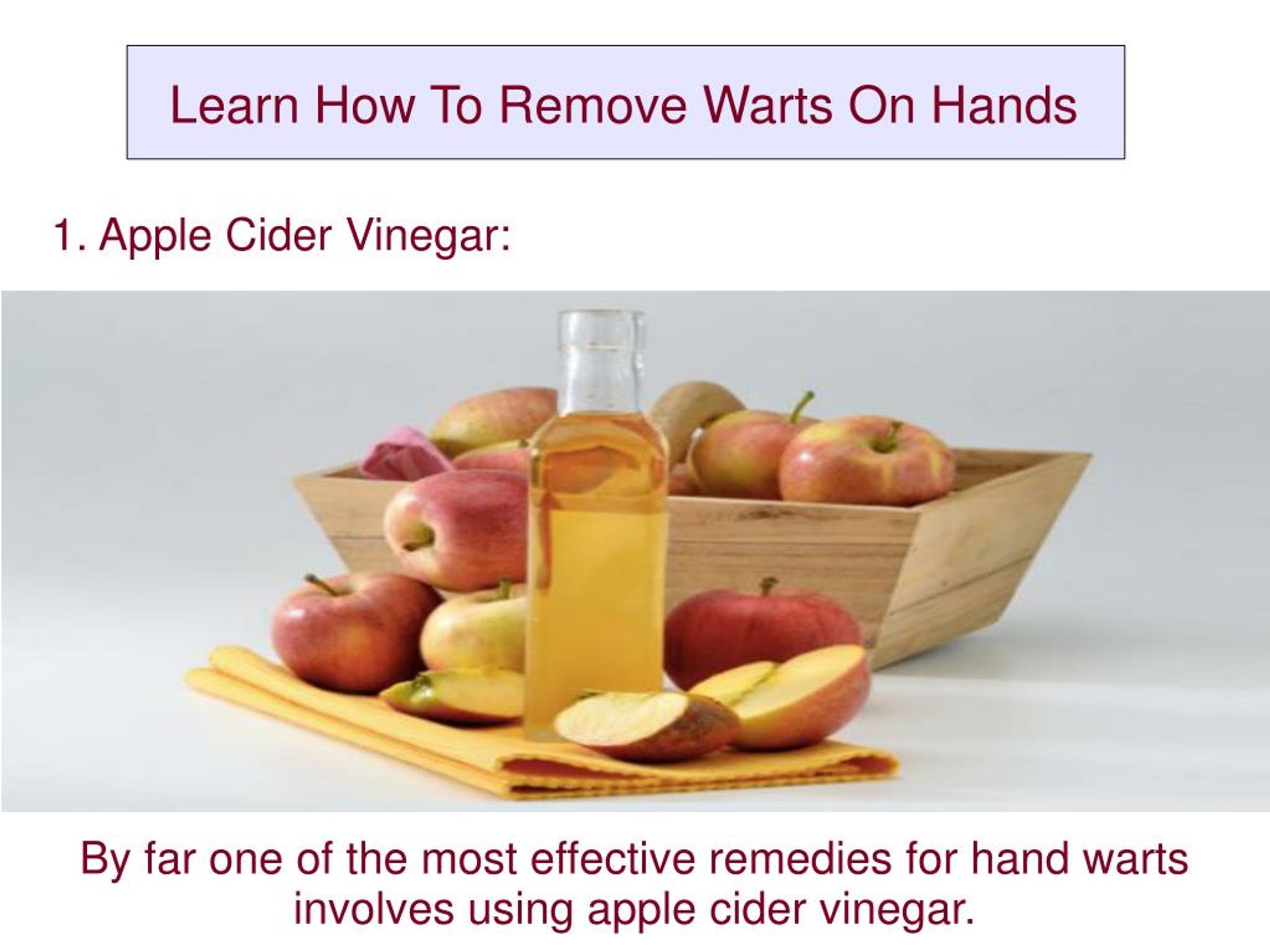 Learn How To Remove Warts On Hands

1. Apple Cider Vinegar:

By far one of the most effective remedies for hand warts involves using apple cider vinegar.